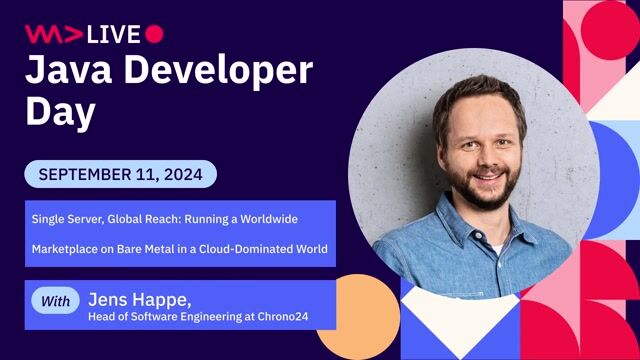 LIVE
Java Developer Day

SEPTEMBER 11, 2024

Single Server, Global Reach: Running a Worldwide Marketplace on Bare Metal in a Cloud-Dominated World

With Jens Happe,
Head of Software Engineering at Chrono24